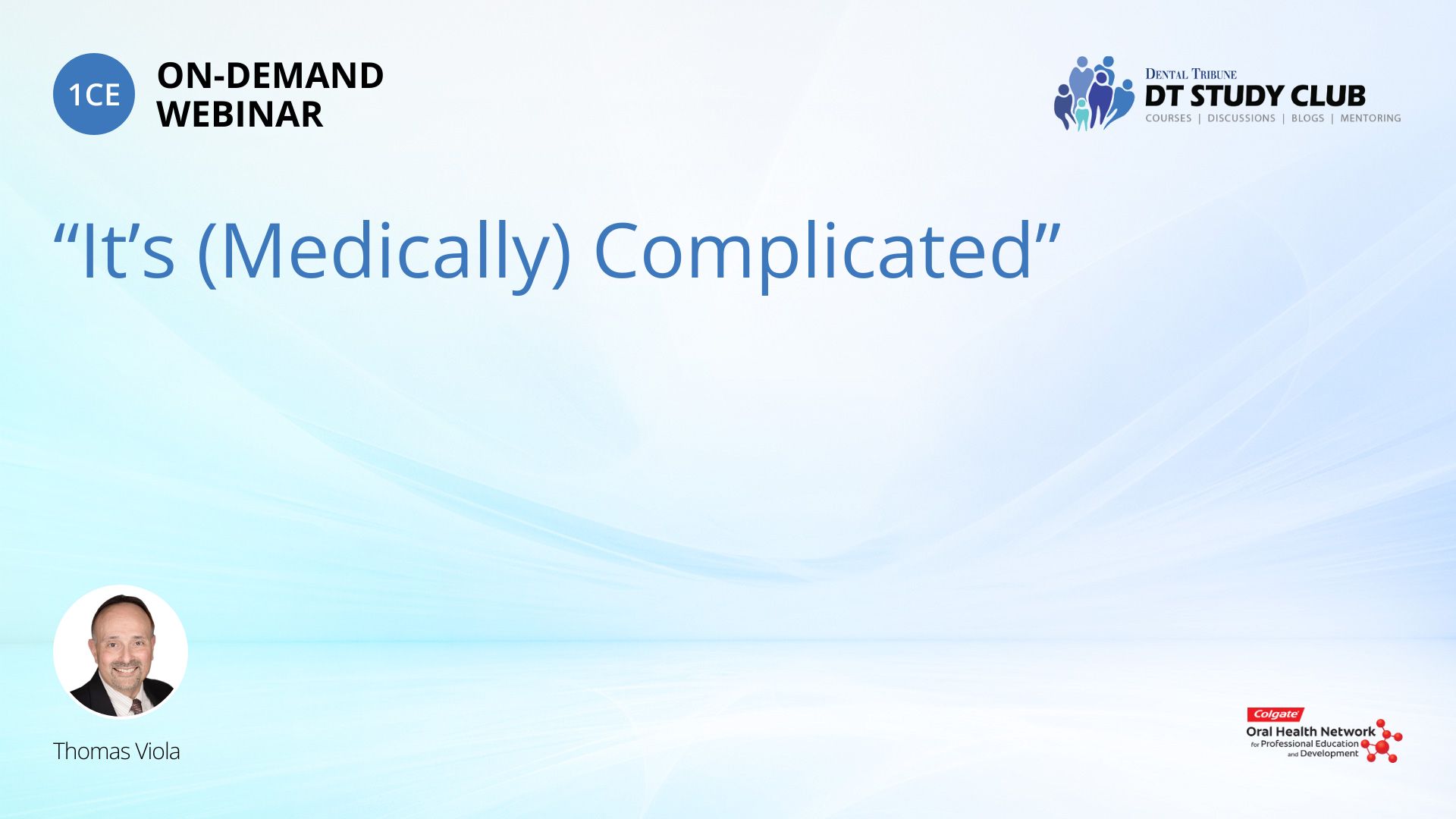 1CE ON-DEMAND WEBINAR

DENTAL TRIBUNE
DT STUDY CLUB
COURSES | DISCUSSIONS | BLOGS | MENTORING

“It’s (Medically) Complicated”

Thomas Viola

Colgate
Oral Health Network
for Professional Education and Development